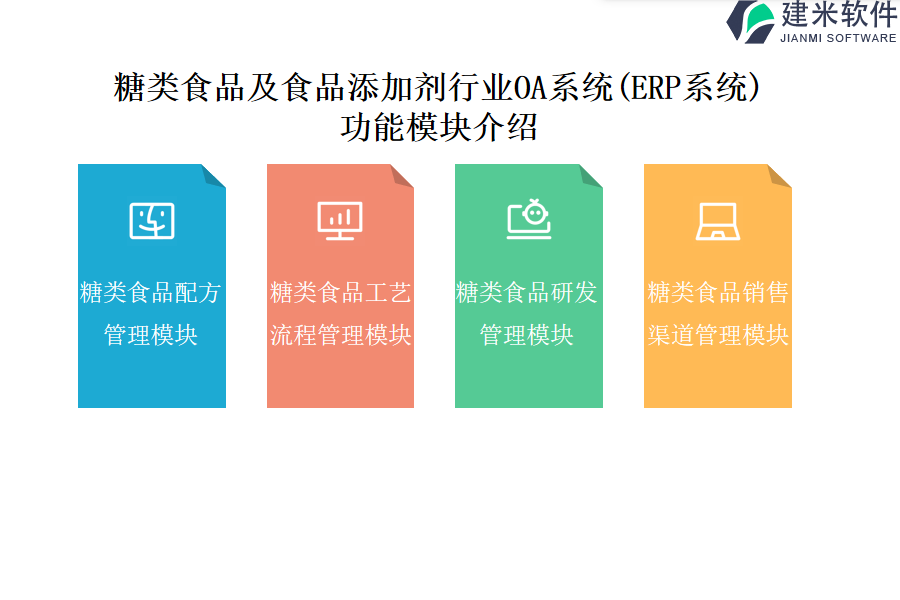 建米软件
JIANMI SOFTWARE

糖类食品及食品添加剂行业OA系统(ERP系统)功能模块介绍

糖类食品配方管理模块

糖类食品工艺流程管理模块

糖类食品研发管理模块

糖类食品销售渠道管理模块